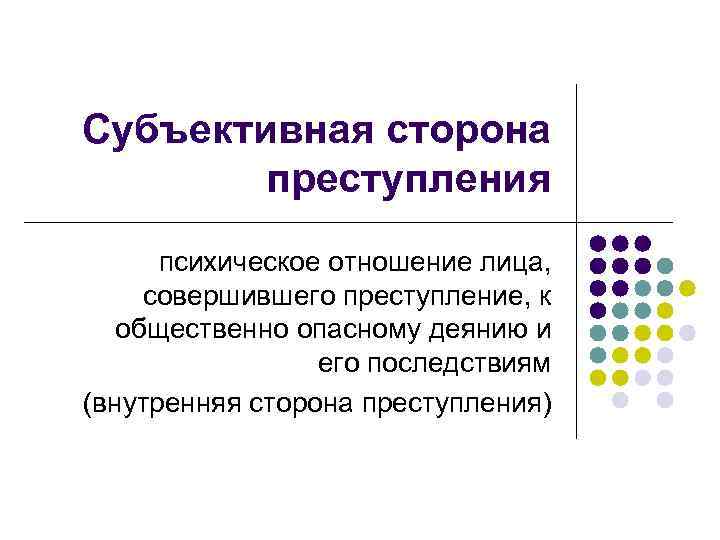 Субъективная сторона преступления

психическое отношение лица, совершившего преступление, к общественно опасному деянию и его последствиям

(внутренняя сторона преступления)